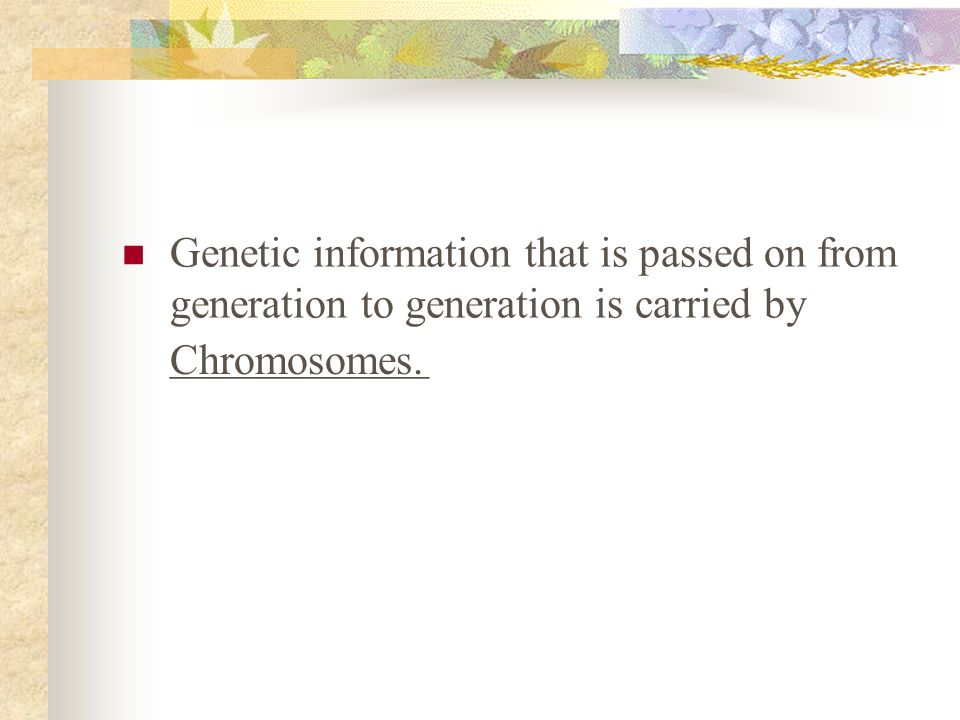 Genetic information that is passed on from generation to generation is carried by Chromosomes.